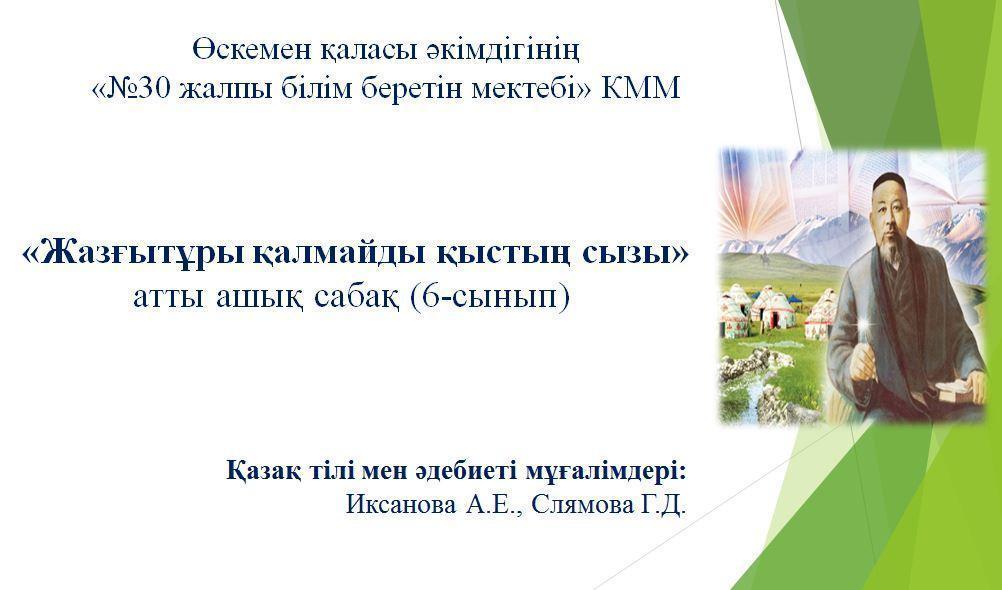 Өскемен қаласы әкімдігінің
«№30 жалпы білім беретін мектебі» КММ

«Жазғытұры қалмайды қыстың сызы»
атты ашық сабақ (6-сынып)

Қазақ тілі мен әдебиеті мұғалімдері:
Иксанова А.Е., Слямова Г.Д.